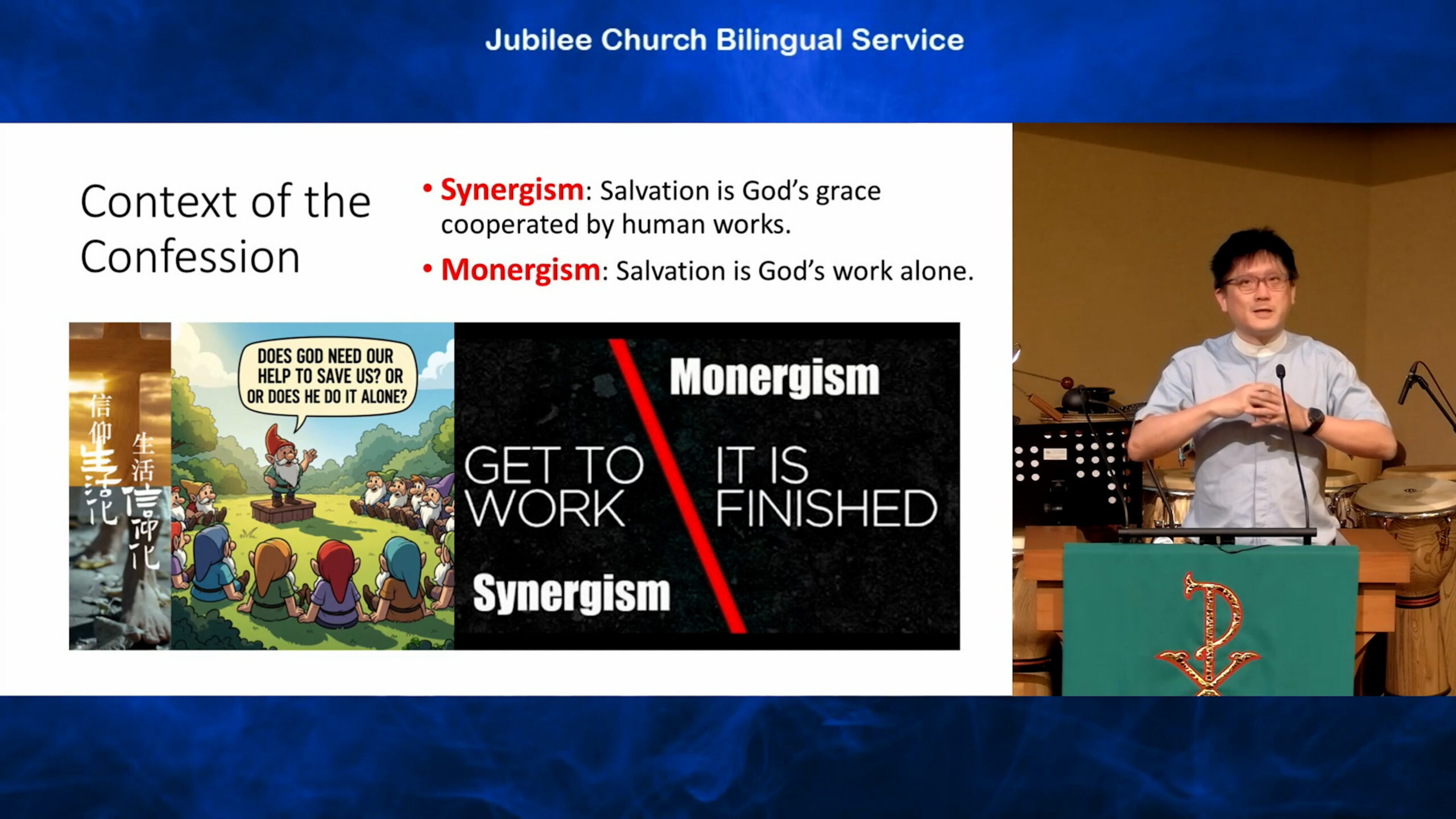 Jubilee Church Bilingual Service

Context of the Confession

• Synergism: Salvation is God's grace cooperated by human works.

• Monergism: Salvation is God's work alone.

信仰生活化 生活信仰化

DOES GOD NEED OUR HELP TO SAVE US? OR OR DOES HE DO IT ALONE?

Monergism

GET TO WORK

IT IS FINISHED

Synergism